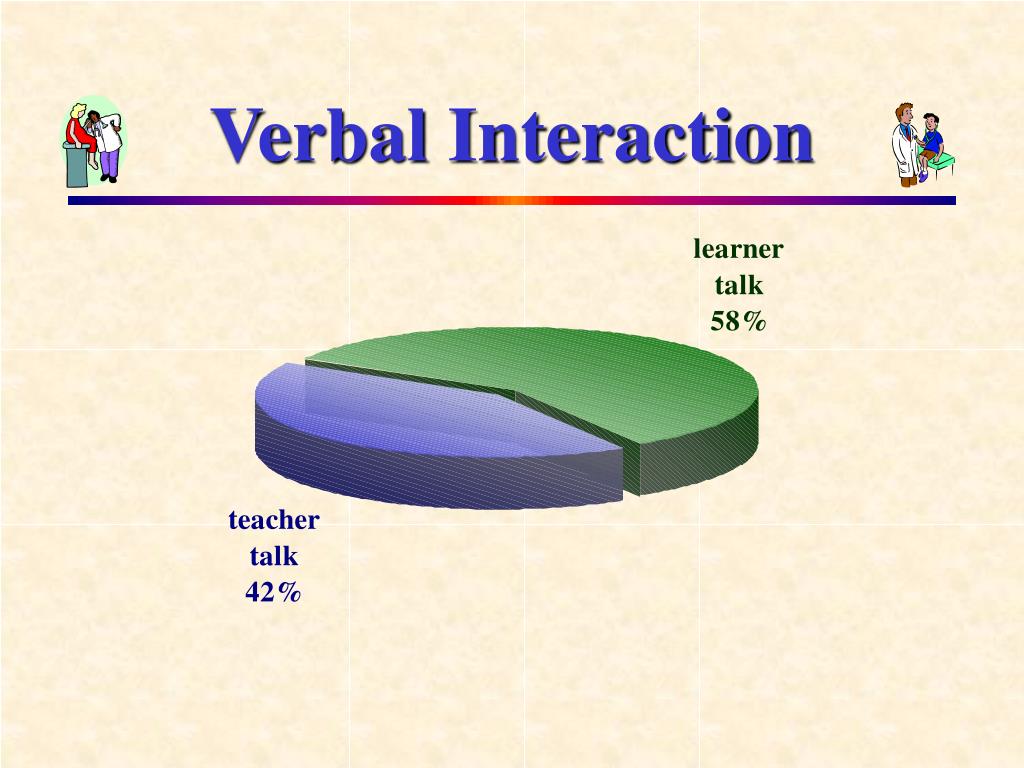 Verbal Interaction

learner talk 58%

teacher talk 42%